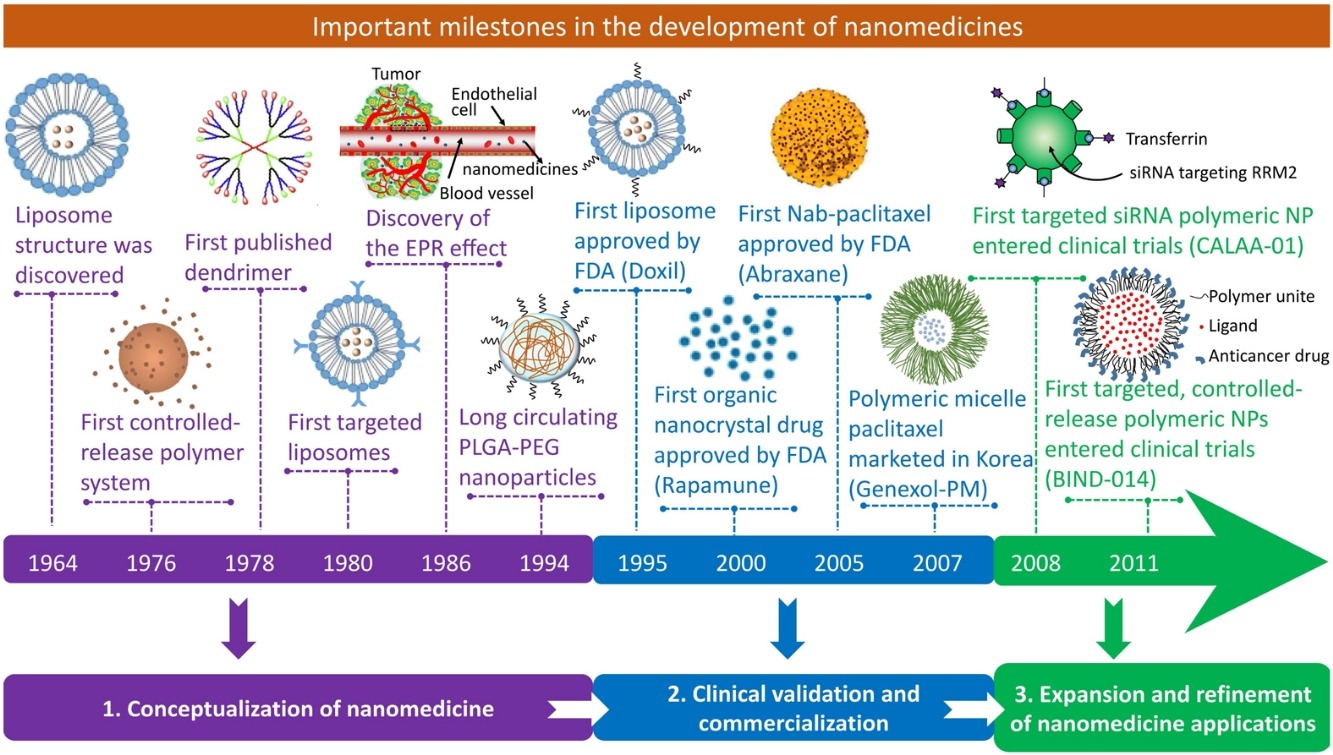 Important milestones in the development of nanomedicines

Tumor
Endothelial cell
nanomedicines
Blood vessel

Transferrin
siRNA targeting RRM2

Liposome structure was discovered

First published dendrimer

Discovery of the EPR effect

First liposome approved by FDA (Doxil)

First Nab-paclitaxel approved by FDA (Abraxane)

First targeted siRNA polymeric NP entered clinical trials (CALAA-01)

Polymer unite
Ligand
Anticancer drug

First controlled-release polymer system

First targeted liposomes

Long circulating PLGA-PEG nanoparticles

First organic nanocrystal drug approved by FDA (Rapamune)

Polymeric micelle paclitaxel marketed in Korea (Genexol-PM)

First targeted, controlled-release polymeric NPs entered clinical trials (BIND-014)

1964 1976 1978 1980 1986 1994 1995 2000 2005 2007 2008 2011

1. Conceptualization of nanomedicine

2. Clinical validation and commercialization

3. Expansion and refinement of nanomedicine applications